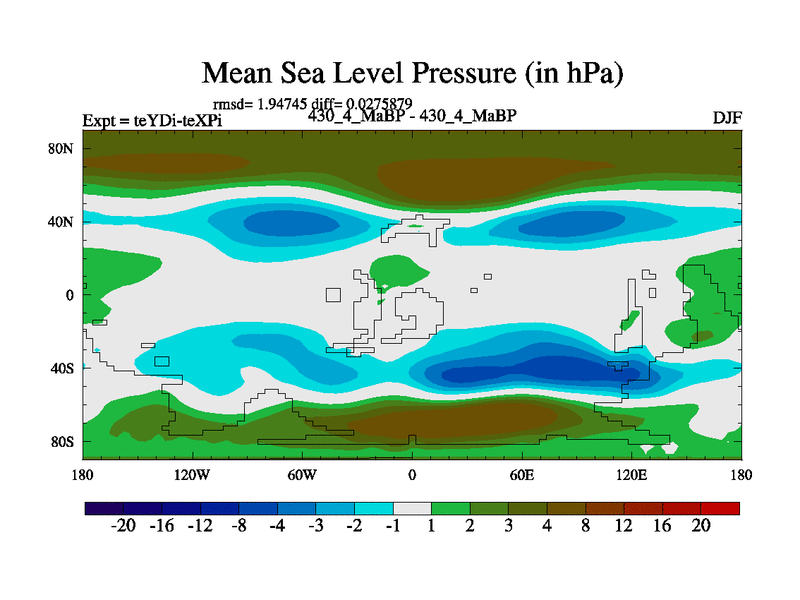 Mean Sea Level Pressure (in hPa)

rmsd= 1.94745 diff= 0.0275879

Expt = teYDi-teXPi

430_4_MaBP - 430_4_MaBP

DJF

80N

40N

0

40S

80S

180

120W

60W

0

60E

120E

180

-20 -16 -12 -8 -4 -3 -2 -1 1 2 3 4 8 12 16 20